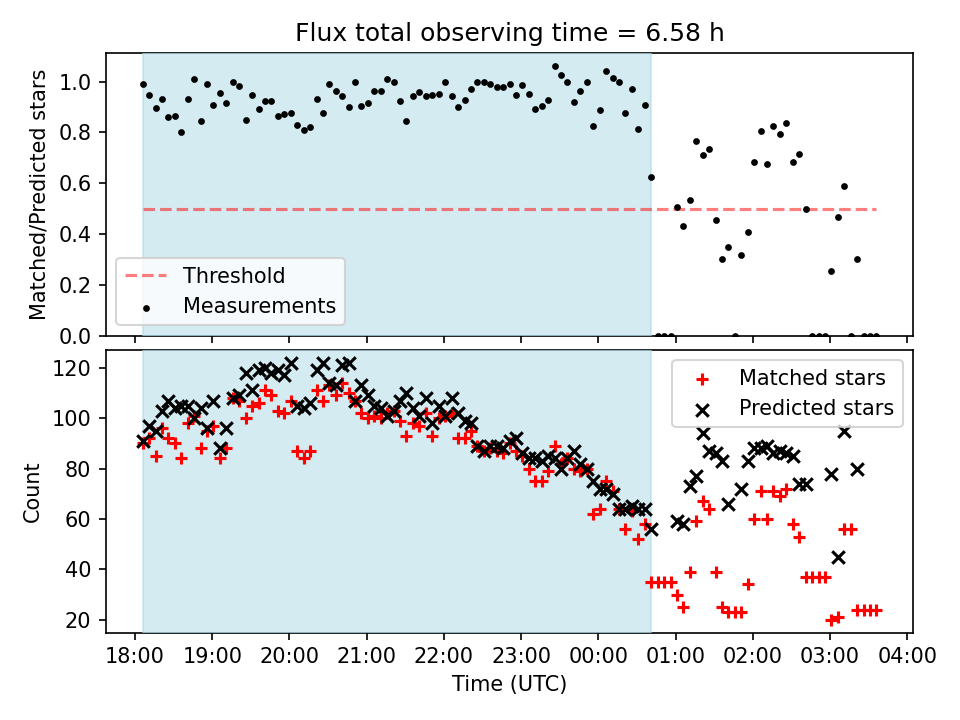 Flux total observing time = 6.58 h

Matched/Predicted stars

1.0
0.8
0.6
0.4
0.2
0.0

Threshold
Measurements

Count

120
100
80
60
40
20

Matched stars
Predicted stars

18:00 19:00 20:00 21:00 22:00 23:00 00:00 01:00 02:00 03:00 04:00

Time (UTC)